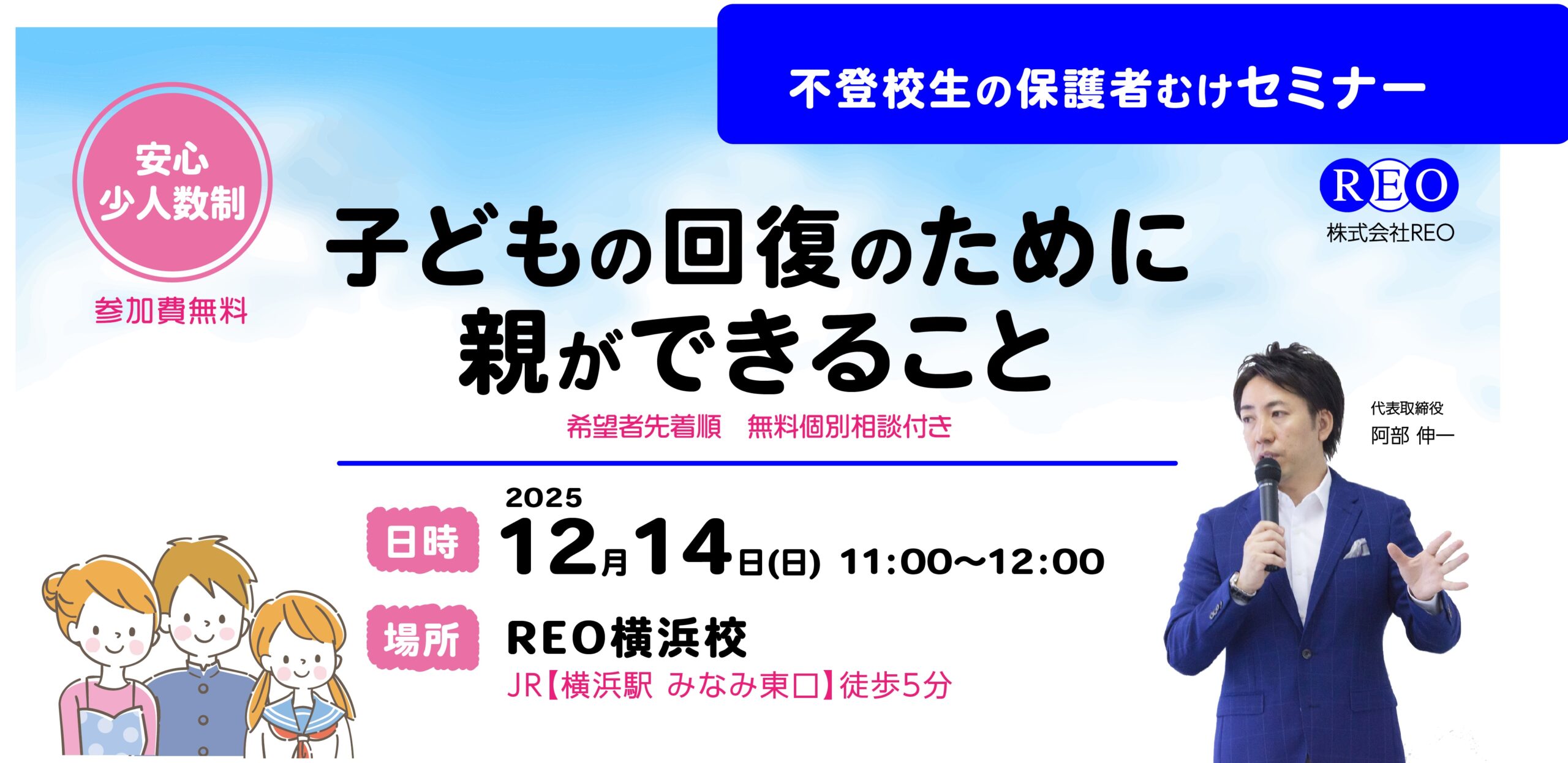 不登校生の保護者むけセミナー

安心
少人数制

参加費無料

REO
株式会社REO

子どもの回復のために
親ができること

希望者先着順　無料個別相談付き

代表取締役
阿部 伸一

日時 2025
12月14日(日) 11:00〜12:00

場所 REO横浜校
JR【横浜駅 みなみ東口】徒歩5分